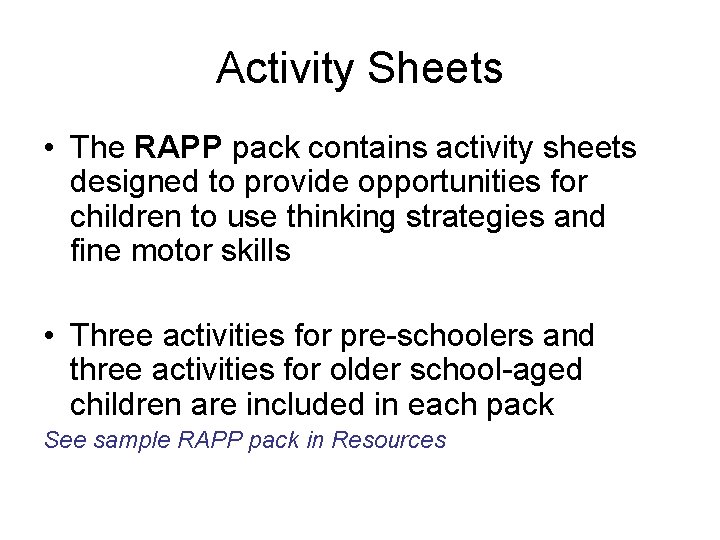 Activity Sheets

• The RAPP pack contains activity sheets designed to provide opportunities for children to use thinking strategies and fine motor skills

• Three activities for pre-schoolers and three activities for older school-aged children are included in each pack

See sample RAPP pack in Resources